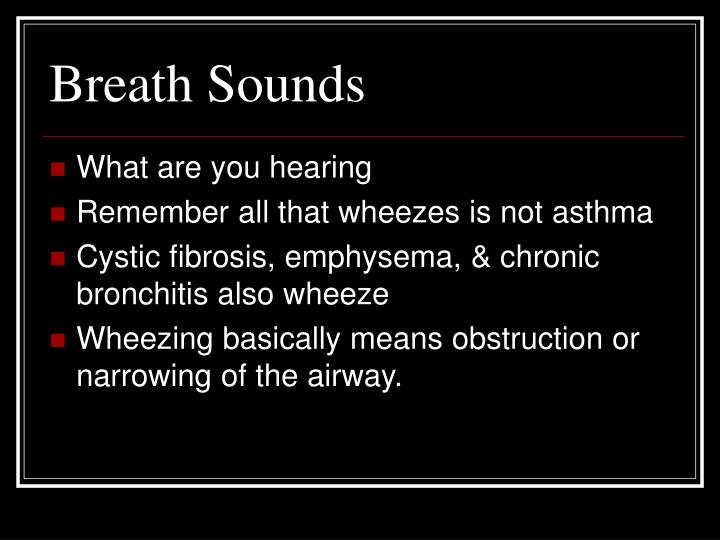 Breath Sounds

- What are you hearing
- Remember all that wheezes is not asthma
- Cystic fibrosis, emphysema, & chronic bronchitis also wheeze
- Wheezing basically means obstruction or narrowing of the airway.